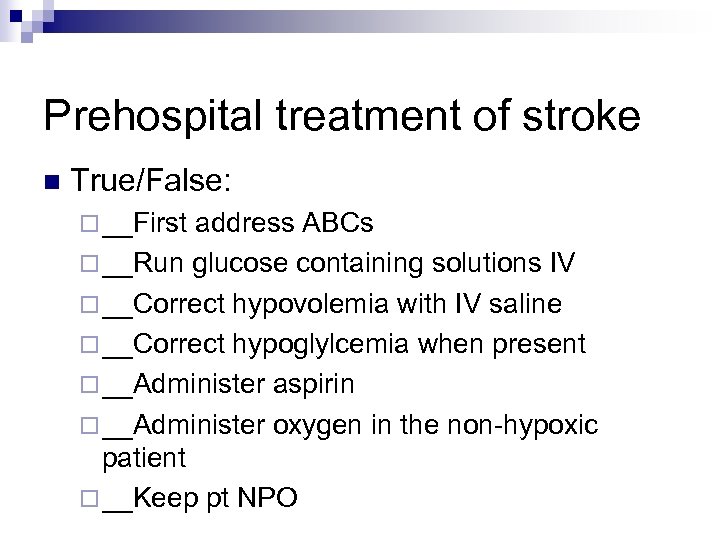 Prehospital treatment of stroke

True/False:

__First address ABCs

__Run glucose containing solutions IV

__Correct hypovolemia with IV saline

__Correct hypoglylcemia when present

__Administer aspirin

__Administer oxygen in the non-hypoxic patient

__Keep pt NPO